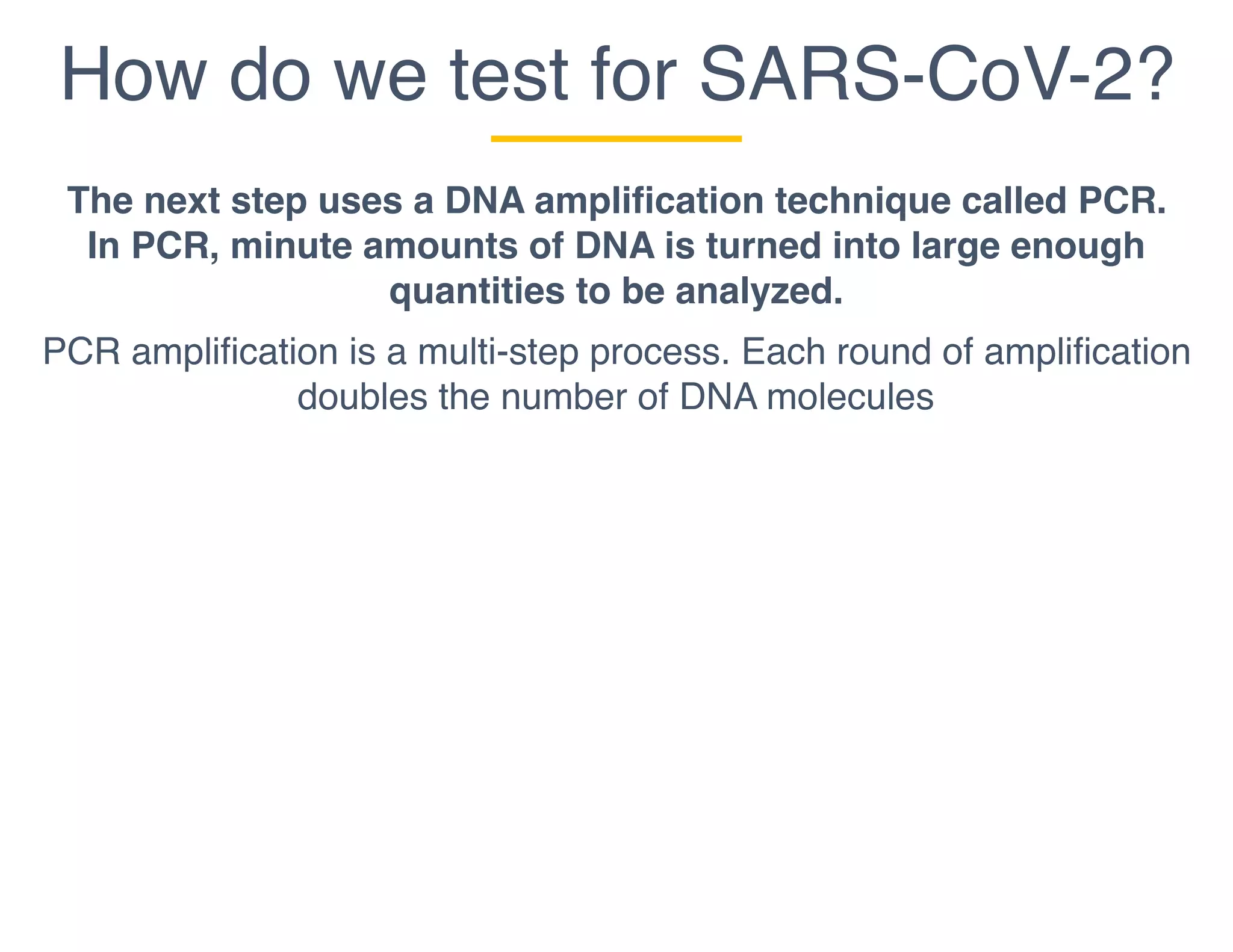 How do we test for SARS-CoV-2?

The next step uses a DNA amplification technique called PCR. In PCR, minute amounts of DNA is turned into large enough quantities to be analyzed.

PCR amplification is a multi-step process. Each round of amplification doubles the number of DNA molecules